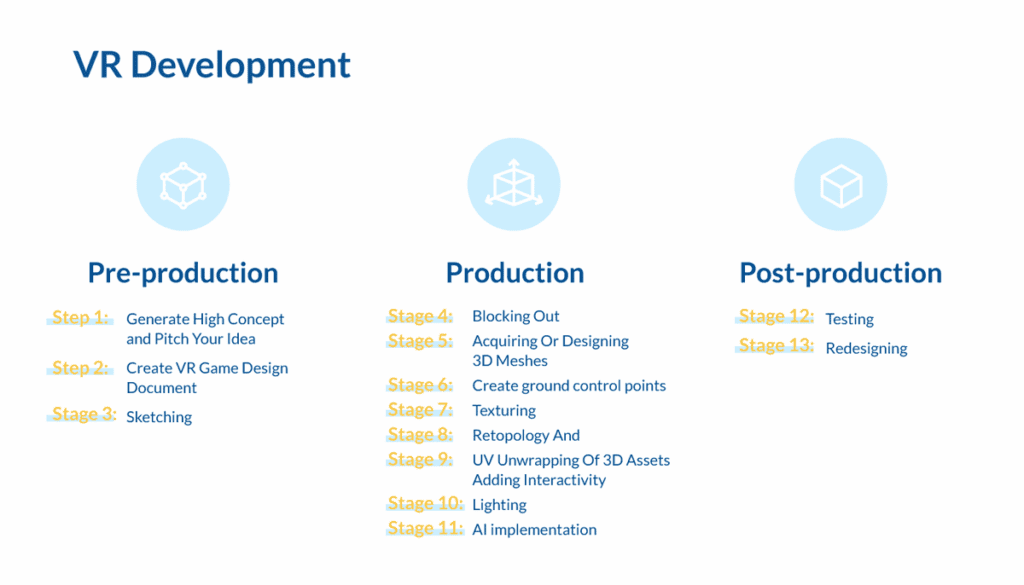 VR Development

Pre-production

Step 1: Generate High Concept and Pitch Your Idea

Step 2: Create VR Game Design Document

Stage 3: Sketching

Production

Stage 4: Blocking Out

Stage 5: Acquiring Or Designing 3D Meshes

Stage 6: Create ground control points

Stage 7: Texturing

Stage 8: Retopology And

Stage 9: UV Unwrapping Of 3D Assets Adding Interactivity

Stage 10: Lighting

Stage 11: AI implementation

Post-production

Stage 12: Testing

Stage 13: Redesigning